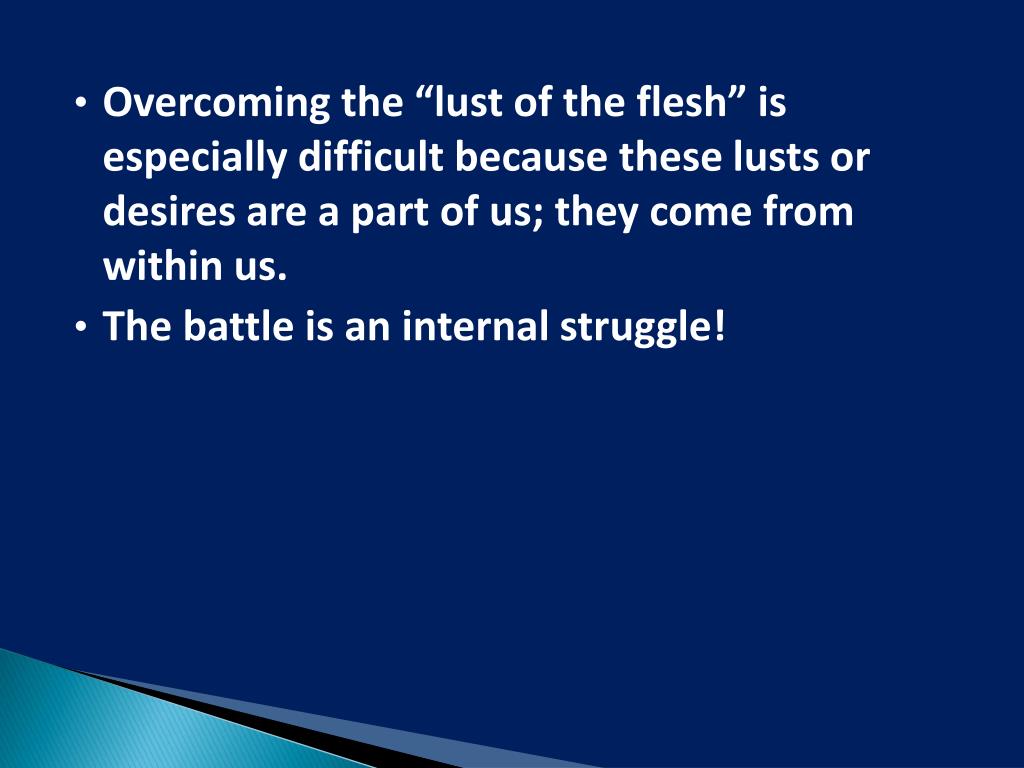 • Overcoming the “lust of the flesh” is especially difficult because these lusts or desires are a part of us; they come from within us.
• The battle is an internal struggle!